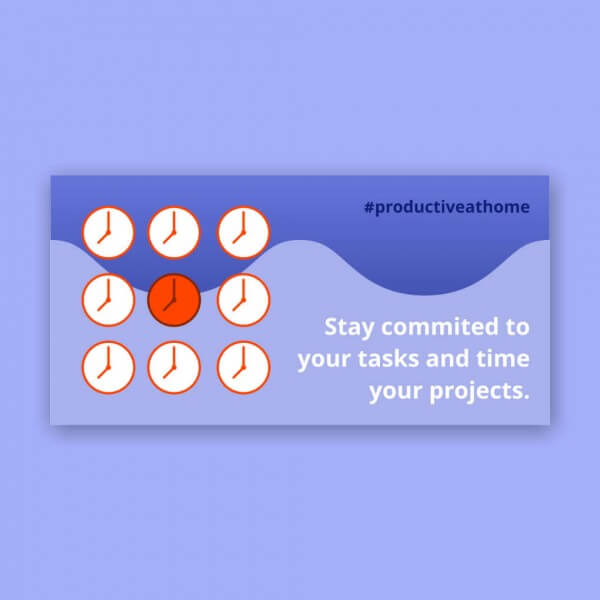 #productiveathome

Stay commited to your tasks and time your projects.